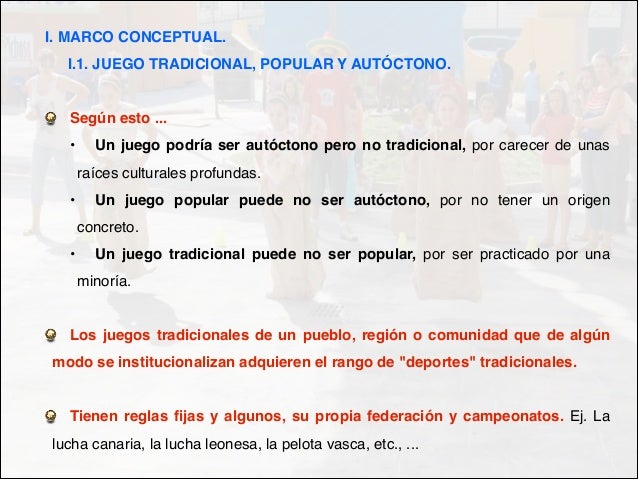 I. MARCO CONCEPTUAL.

I.1. JUEGO TRADICIONAL, POPULAR Y AUTÓCTONO.

Según esto ...

• Un juego podría ser autóctono pero no tradicional, por carecer de unas raíces culturales profundas.

• Un juego popular puede no ser autóctono, por no tener un origen concreto.

• Un juego tradicional puede no ser popular, por ser practicado por una minoría.

Los juegos tradicionales de un pueblo, región o comunidad que de algún modo se institucionalizan adquieren el rango de "deportes" tradicionales.

Tienen reglas fijas y algunos, su propia federación y campeonatos. Ej. La lucha canaria, la lucha leonesa, la pelota vasca, etc., ...